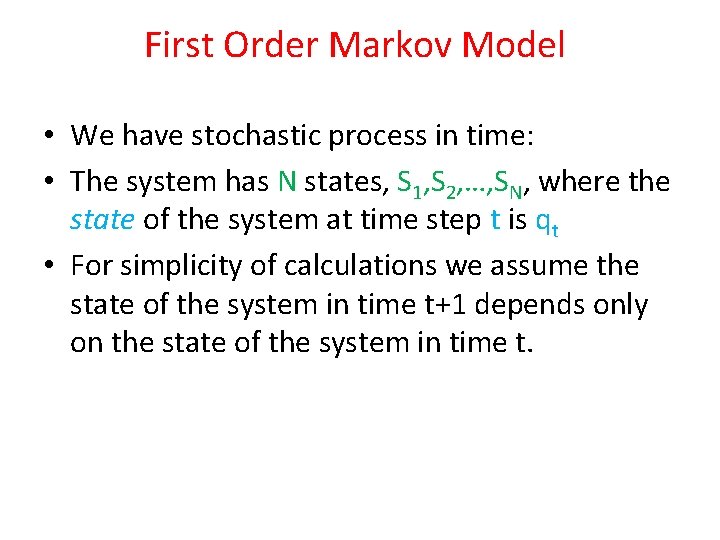 First Order Markov Model

• We have stochastic process in time:

• The system has N states, $S_1,S_2,\ldots,S_N$, where the state of the system at time step t is $q_t$

• For simplicity of calculations we assume the state of the system in time t+1 depends only on the state of the system in time t.